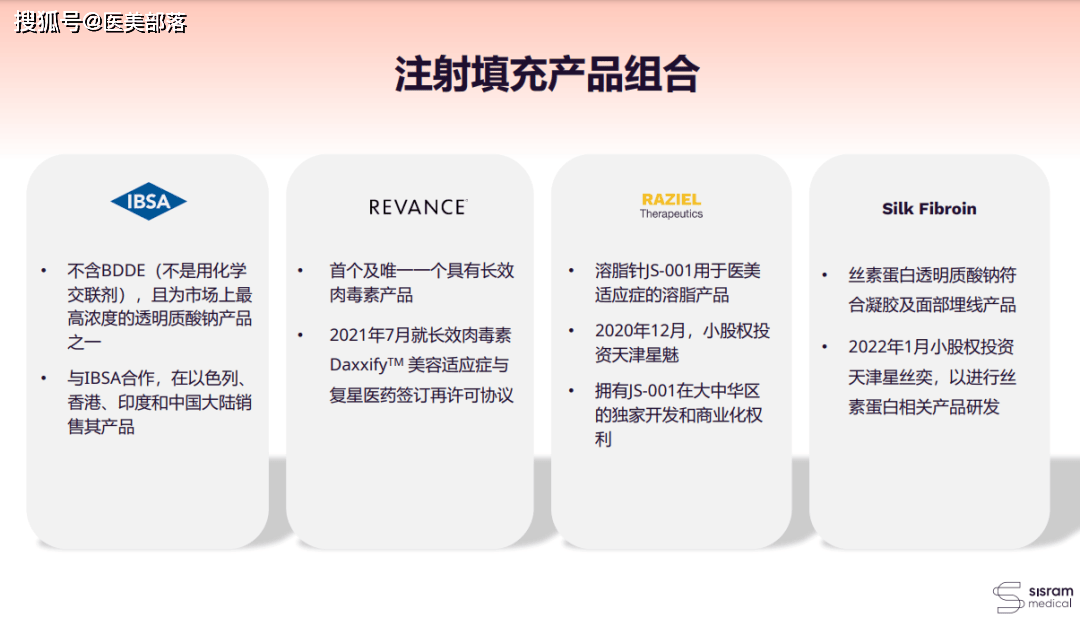 搜狐号@医美部落

注射填充产品组合

IBSA

• 不含BDDE（不是用化学交联剂），且为市场上最高浓度的透明质酸钠产品之一

• 与IBSA合作，在以色列、香港、印度和中国大陆销售其产品

REVANCE

• 首个及唯一一个具有长效肉毒素产品

• 2021年7月就长效肉毒素Daxxify™ 美容适应症与复星医药签订再许可协议

RAZIEL Therapeutics

• 溶脂针JS-001用于医美适应症的溶脂产品

• 2020年12月，小股权投资天津星魅

• 拥有JS-001在大中华区的独家开发和商业化权利

Silk Fibroin

• 丝素蛋白透明质酸钠符合凝胶及面部埋线产品

• 2022年1月小股权投资天津星丝奕，以进行丝素蛋白相关产品研发

sisram medical